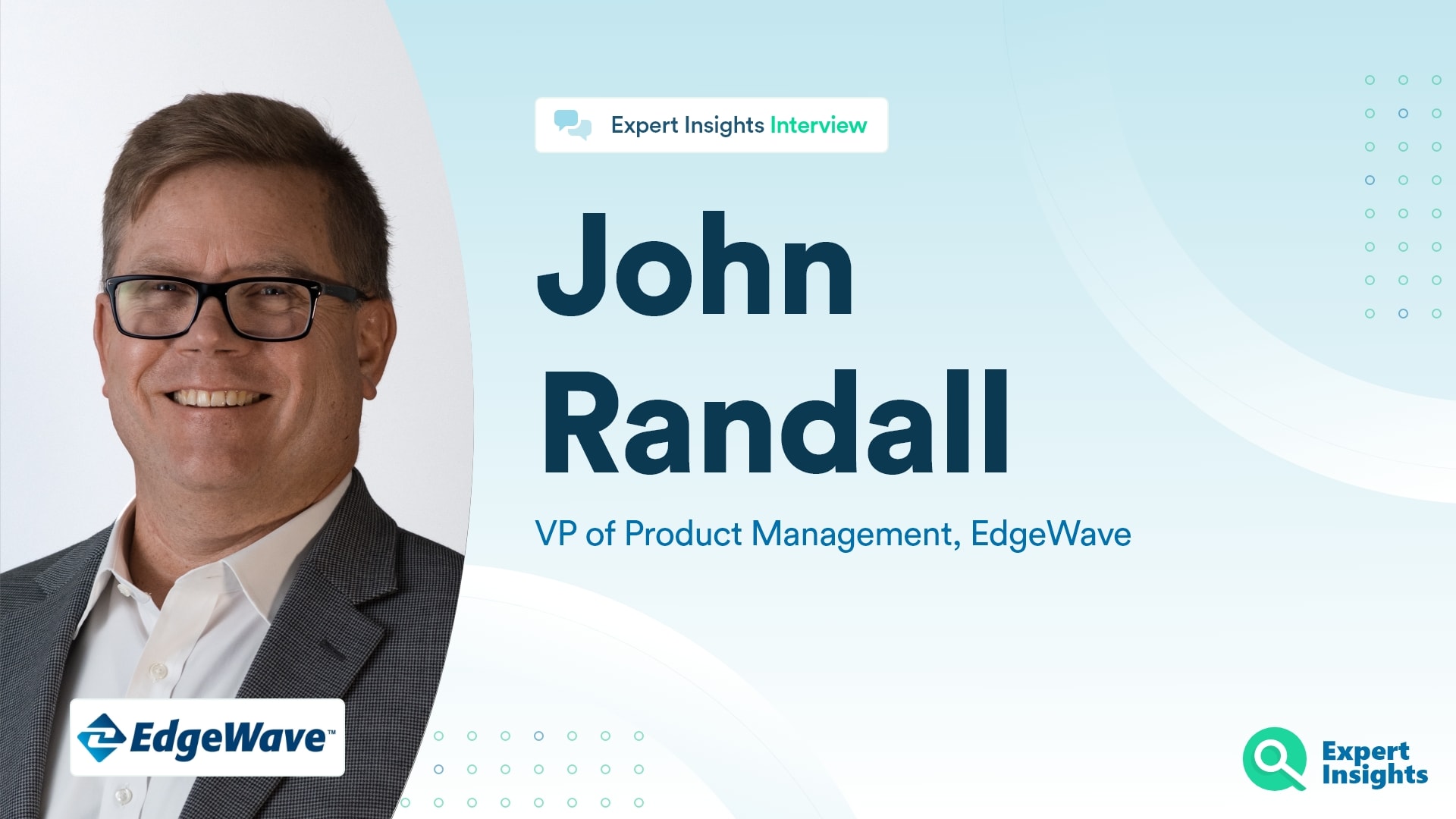 Expert Insights Interview

John Randall

VP of Product Management, EdgeWave

EdgeWave™

Expert Insights